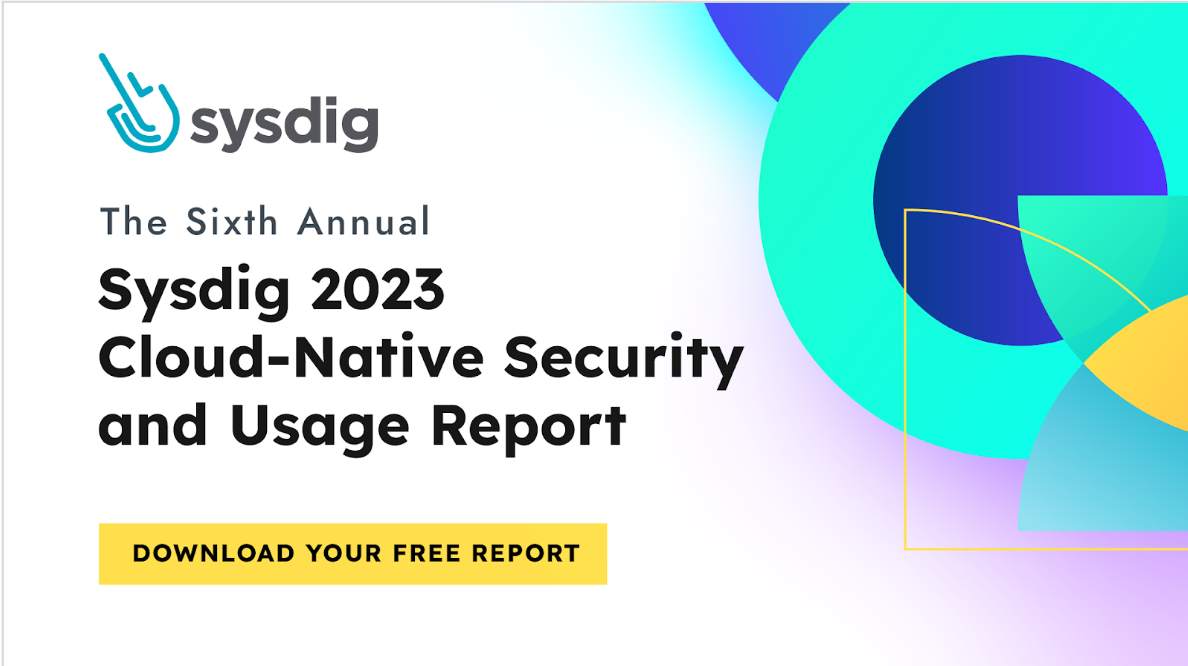 sysdig

The Sixth Annual

Sysdig 2023 Cloud-Native Security and Usage Report

DOWNLOAD YOUR FREE REPORT